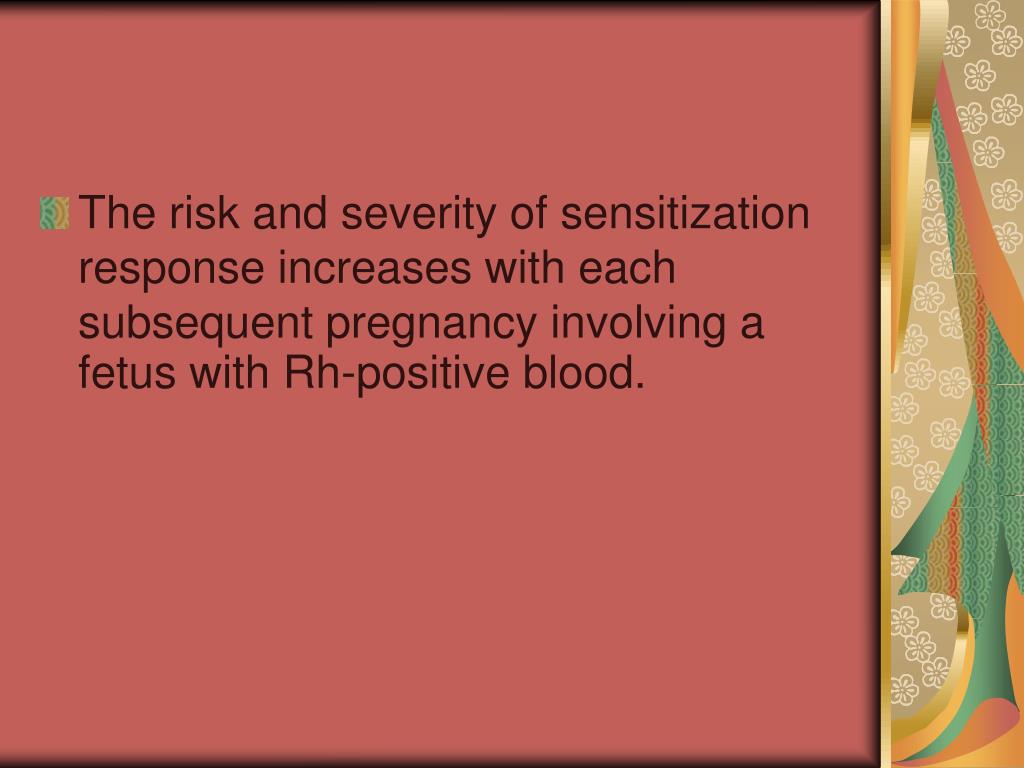 The risk and severity of sensitization response increases with each subsequent pregnancy involving a fetus with Rh-positive blood.